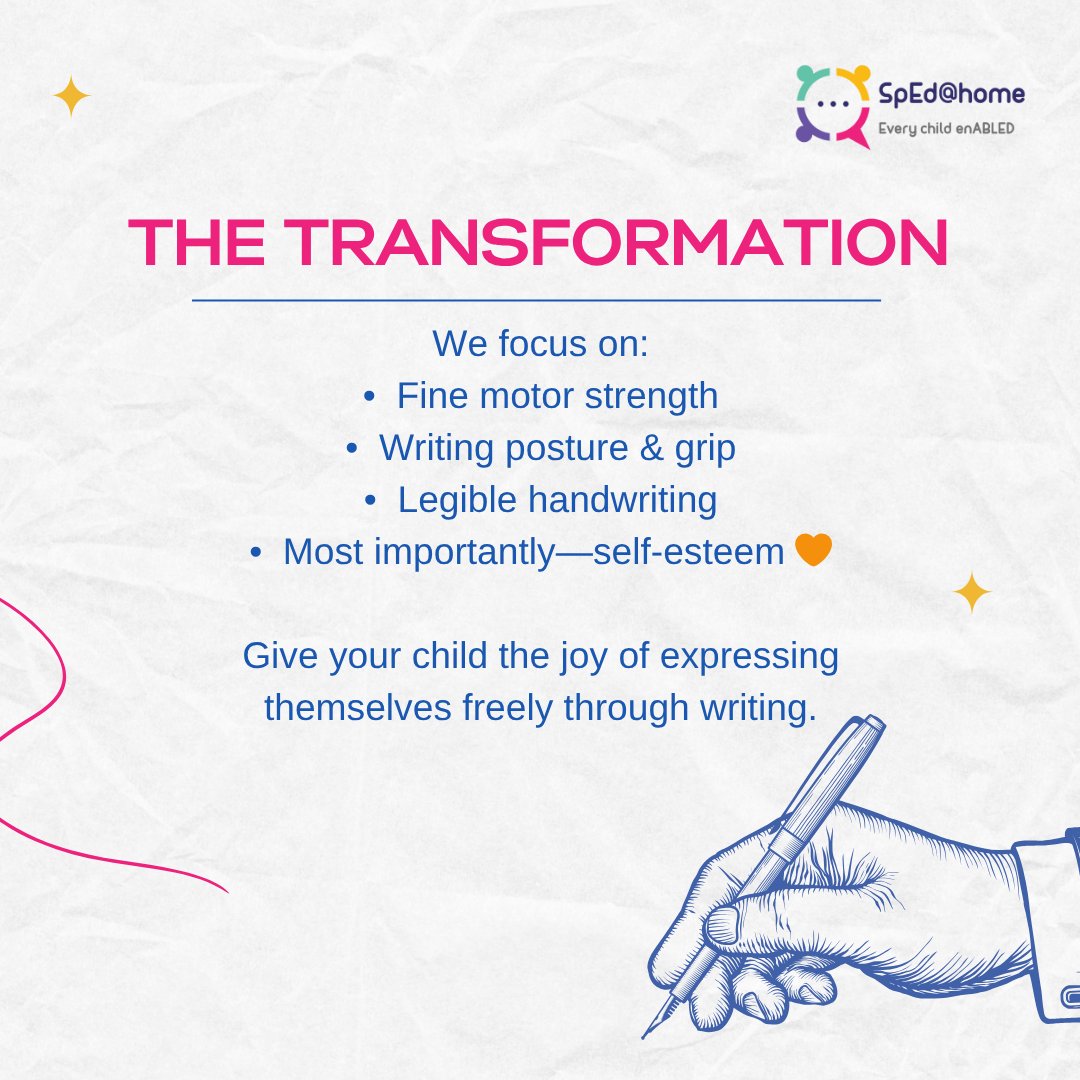 SpEd@home
Every child enABLED

THE TRANSFORMATION

We focus on:
• Fine motor strength
• Writing posture & grip
• Legible handwriting
• Most importantly—self-esteem 🧡

Give your child the joy of expressing themselves freely through writing.